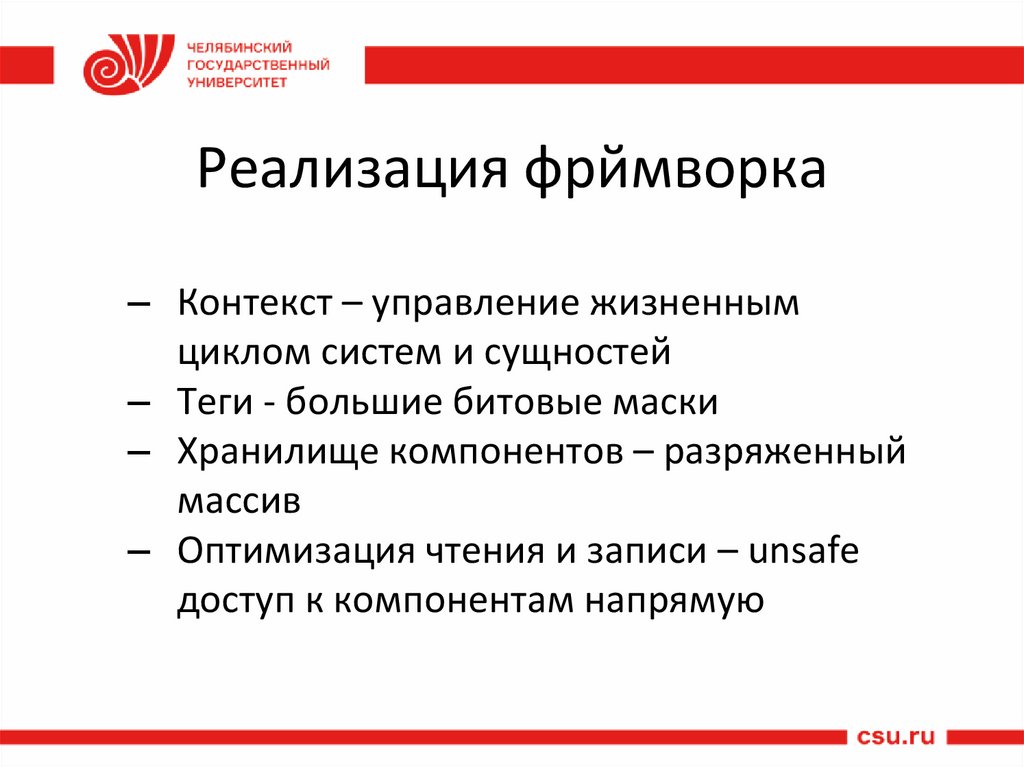 ЧЕЛЯБИНСКИЙ
ГОСУДАРСТВЕННЫЙ
УНИВЕРСИТЕТ

Реализация фрймворка

– Контекст – управление жизненным циклом систем и сущностей
– Теги - большие битовые маски
– Хранилище компонентов – разряженный массив
– Оптимизация чтения и записи – unsafe доступ к компонентам напрямую

csu.ru